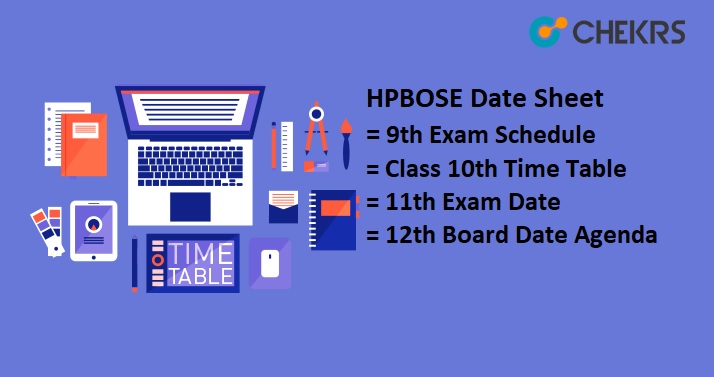 CHEKRS

TIME TABLE

HPBOSE Date Sheet
= 9th Exam Schedule
= Class 10th Time Table
= 11th Exam Date
= 12th Board Date Agenda